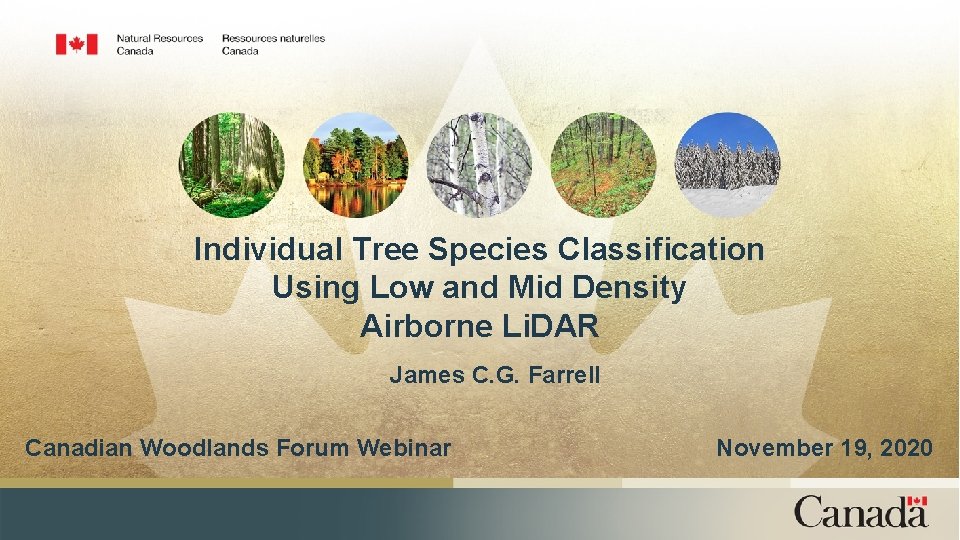 Natural Resources Canada
Ressources naturelles Canada

Individual Tree Species Classification Using Low and Mid Density Airborne LiDAR

James C.G. Farrell

Canadian Woodlands Forum Webinar

November 19, 2020

Canada